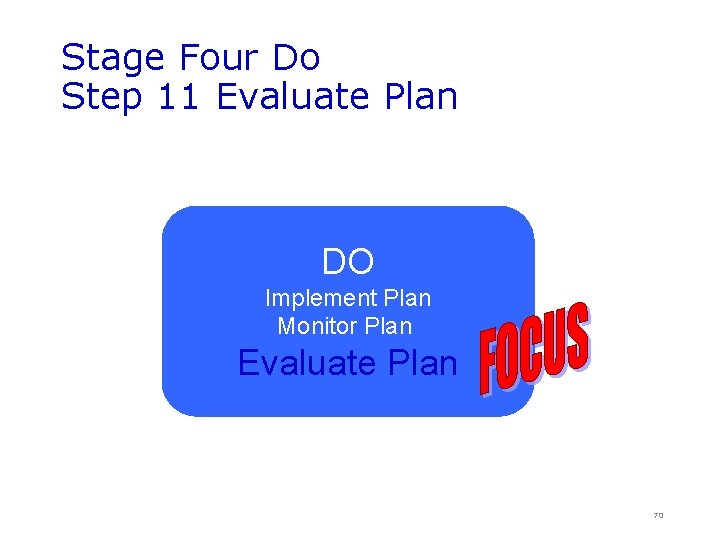 Stage Four Do
Step 11 Evaluate Plan

DO
Implement Plan
Monitor Plan
Evaluate Plan

FOCUS

70